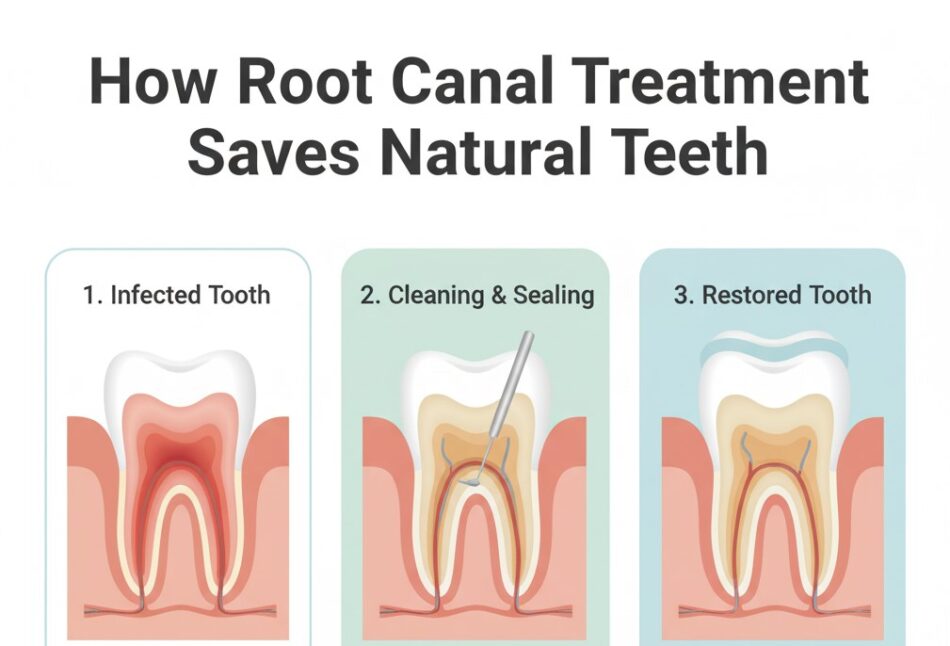 How Root Canal Treatment Saves Natural Teeth

1. Infected Tooth

2. Cleaning & Sealing

3. Restored Tooth